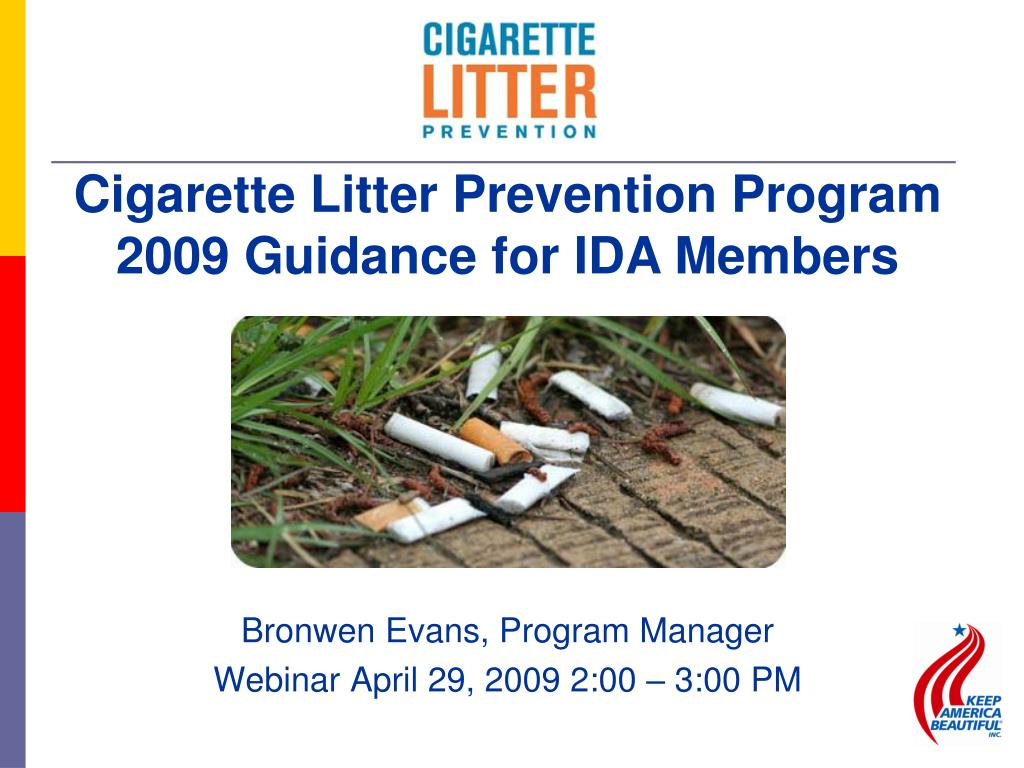 CIGARETTE
LITTER
PREVENTION

Cigarette Litter Prevention Program 2009 Guidance for IDA Members

Bronwen Evans, Program Manager
Webinar April 29, 2009 2:00 – 3:00 PM

KEEP AMERICA BEAUTIFUL INC.